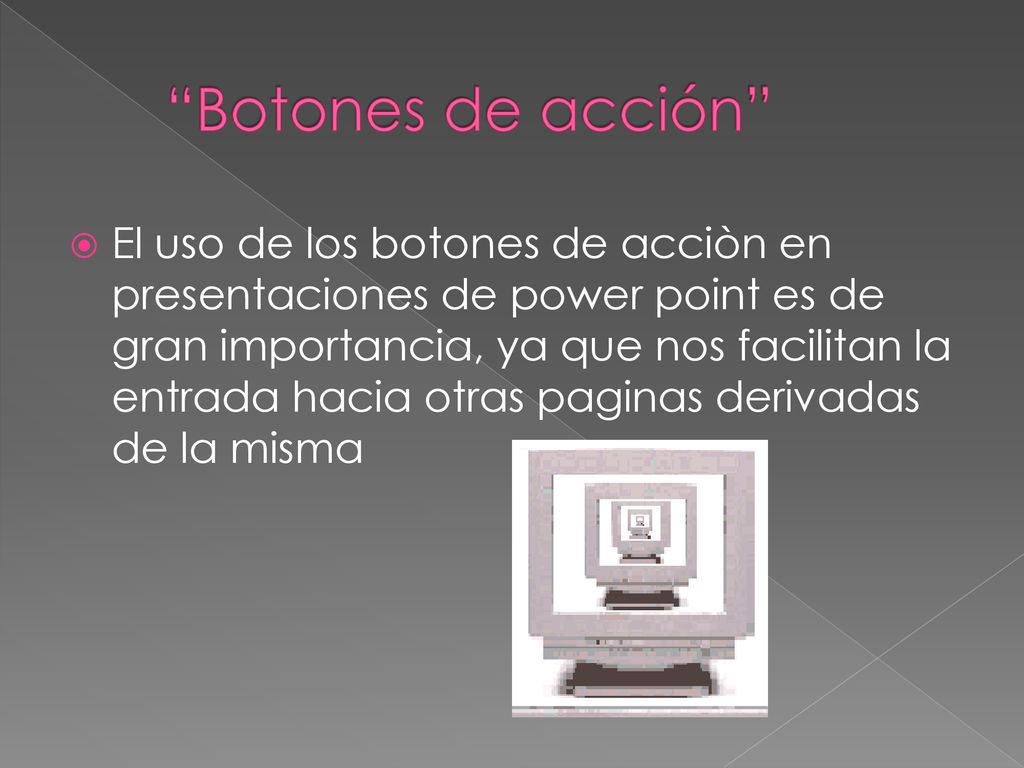 “Botones de acción”

El uso de los botones de acciòn en presentaciones de power point es de gran importancia, ya que nos facilitan la entrada hacia otras paginas derivadas de la misma